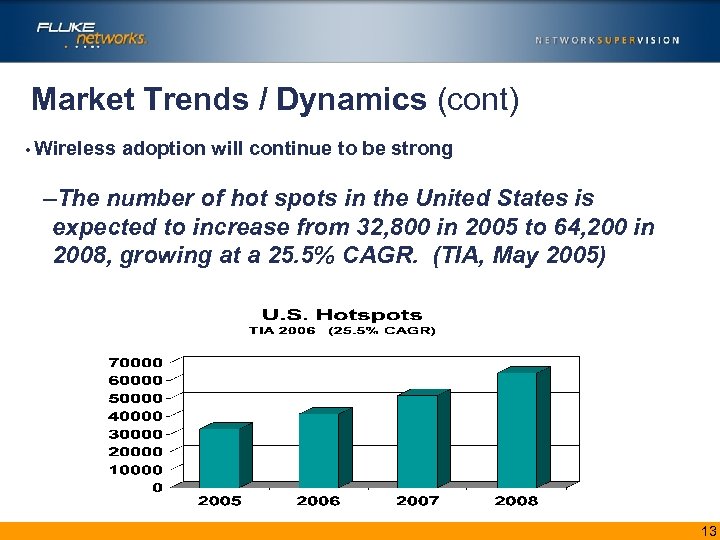 FLUKE networks.

NETWORKSUPERVISION

Market Trends / Dynamics (cont)

• Wireless adoption will continue to be strong

–The number of hot spots in the United States is expected to increase from 32,800 in 2005 to 64,200 in 2008, growing at a 25.5% CAGR. (TIA, May 2005)

U.S. Hotspots
TIA 2006 (25.5% CAGR)

70000
60000
50000
40000
30000
20000
10000
0

2005 2006 2007 2008

13